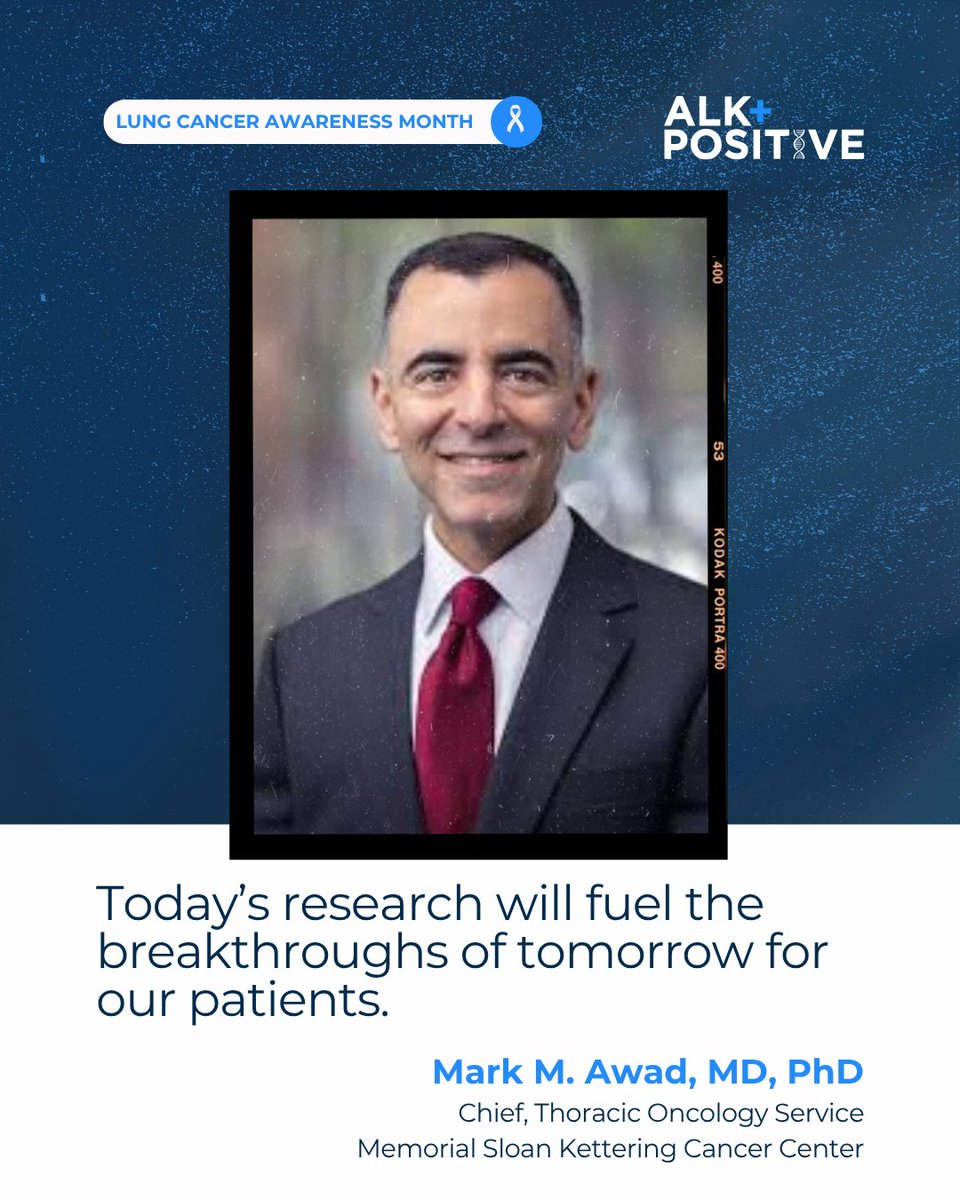 LUNG CANCER AWARENESS MONTH

ALK+ POSITIVE

400

53

KODAK PORTRA 400

Today's research will fuel the breakthroughs of tomorrow for our patients.

Mark M. Awad, MD, PhD
Chief, Thoracic Oncology Service
Memorial Sloan Kettering Cancer Center